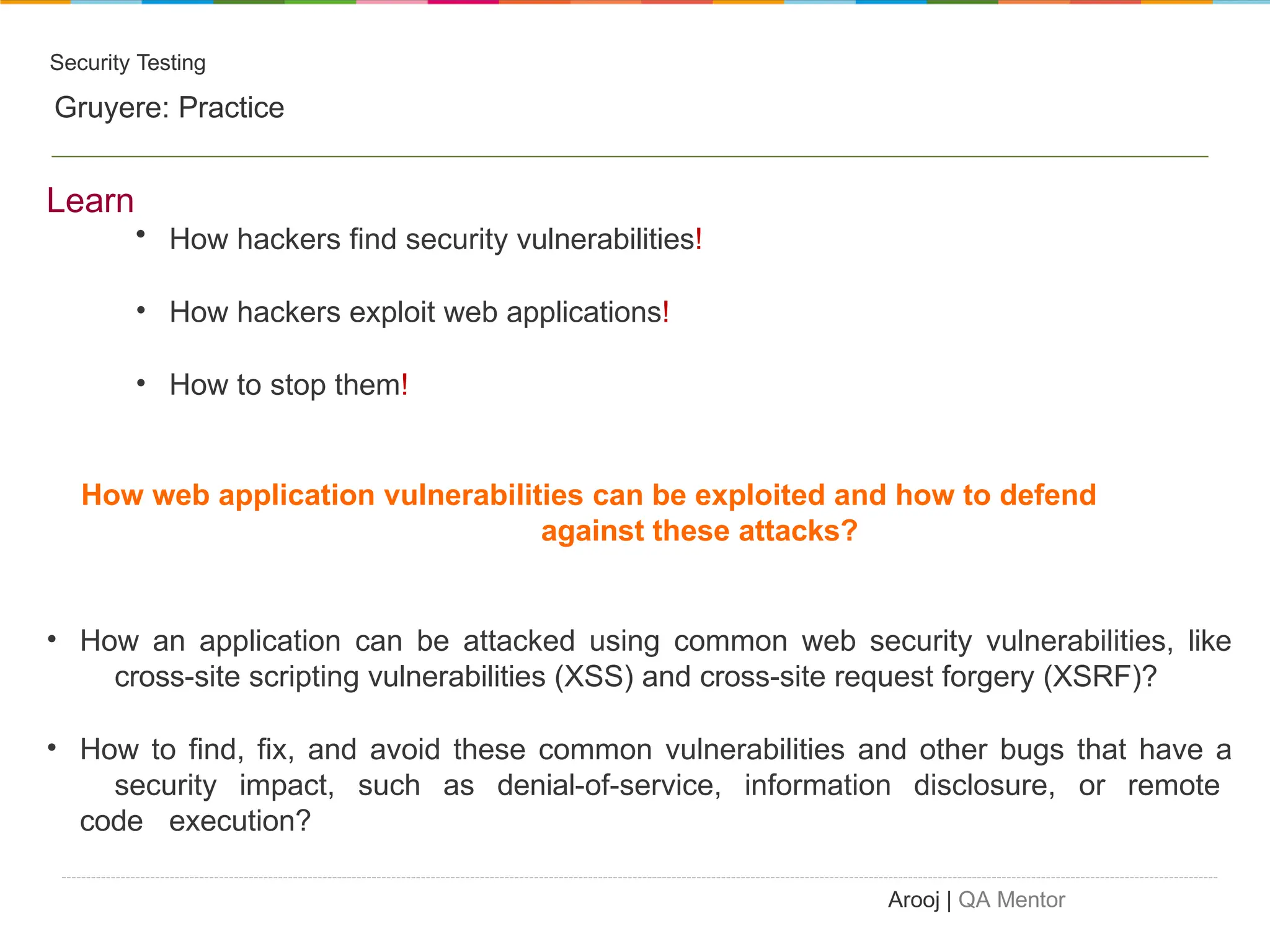 Security Testing

Gruyere: Practice

Learn

• How hackers find security vulnerabilities!

• How hackers exploit web applications!

• How to stop them!

How web application vulnerabilities can be exploited and how to defend against these attacks?

• How an application can be attacked using common web security vulnerabilities, like cross-site scripting vulnerabilities (XSS) and cross-site request forgery (XSRF)?

• How to find, fix, and avoid these common vulnerabilities and other bugs that have a security impact, such as denial-of-service, information disclosure, or remote code execution?

Arooj | QA Mentor